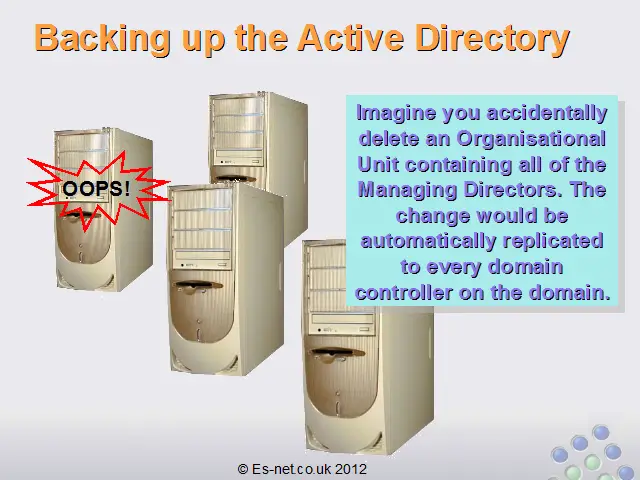 Backing up the Active Directory

OOPS!

Imagine you accidentally delete an Organisational Unit containing all of the Managing Directors. The change would be automatically replicated to every domain controller on the domain.

© Es-net.co.uk 2012